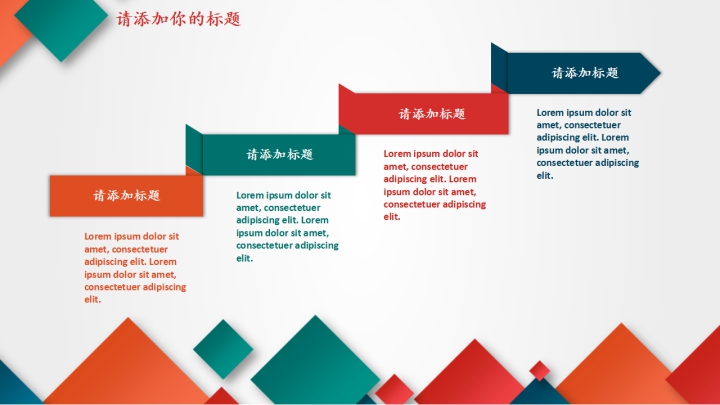 请添加你的标题

请添加标题

Lorem ipsum dolor sit amet, consectetuer adipiscing elit. Lorem ipsum dolor sit amet, consectetuer adipiscing elit.

请添加标题

Lorem ipsum dolor sit amet, consectetuer adipiscing elit. Lorem ipsum dolor sit amet, consectetuer adipiscing elit.

请添加标题

Lorem ipsum dolor sit amet, consectetuer adipiscing elit. Lorem ipsum dolor sit amet, consectetuer adipiscing elit.

请添加标题

Lorem ipsum dolor sit amet, consectetuer adipiscing elit. Lorem ipsum dolor sit amet, consectetuer adipiscing elit.